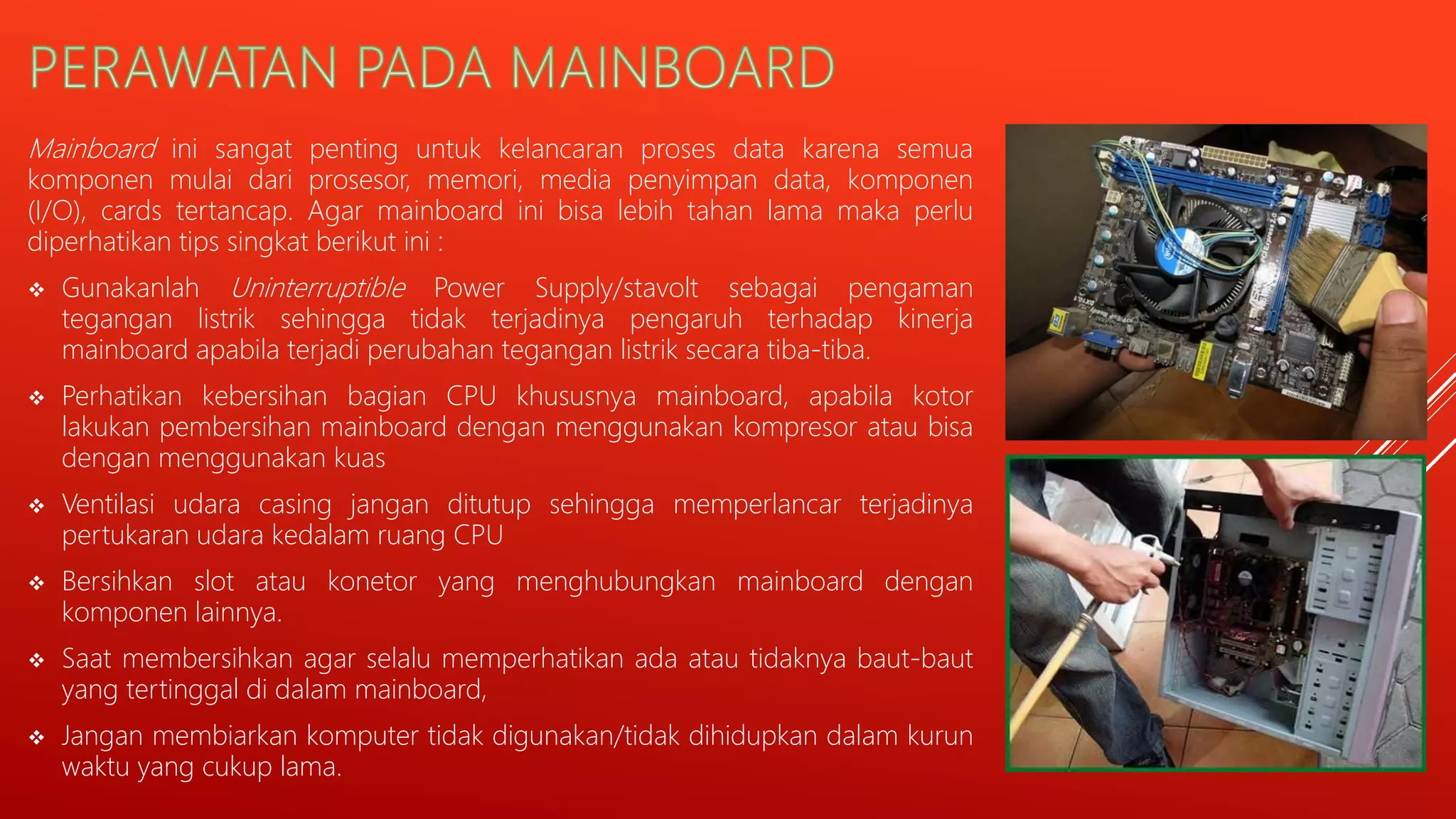 PERAWATAN PADA MAINBOARD

Mainboard ini sangat penting untuk kelancaran proses data karena semua komponen mulai dari prosesor, memori, media penyimpan data, komponen (I/O), cards tertancap. Agar mainboard ini bisa lebih tahan lama maka perlu diperhatikan tips singkat berikut ini :

❖ Gunakanlah Uninterruptible Power Supply/stavolt sebagai pengaman tegangan listrik sehingga tidak terjadinya pengaruh terhadap kinerja mainboard apabila terjadi perubahan tegangan listrik secara tiba-tiba.

❖ Perhatikan kebersihan bagian CPU khususnya mainboard, apabila kotor lakukan pembersihan mainboard dengan menggunakan kompresor atau bisa dengan menggunakan kuas

❖ Ventilasi udara casing jangan ditutup sehingga memperlancar terjadinya pertukaran udara kedalam ruang CPU

❖ Bersihkan slot atau konetor yang menghubungkan mainboard dengan komponen lainnya.

❖ Saat membersihkan agar selalu memperhatikan ada atau tidaknya baut-baut yang tertinggal di dalam mainboard,

❖ Jangan membiarkan komputer tidak digunakan/tidak dihidupkan dalam kurun waktu yang cukup lama.